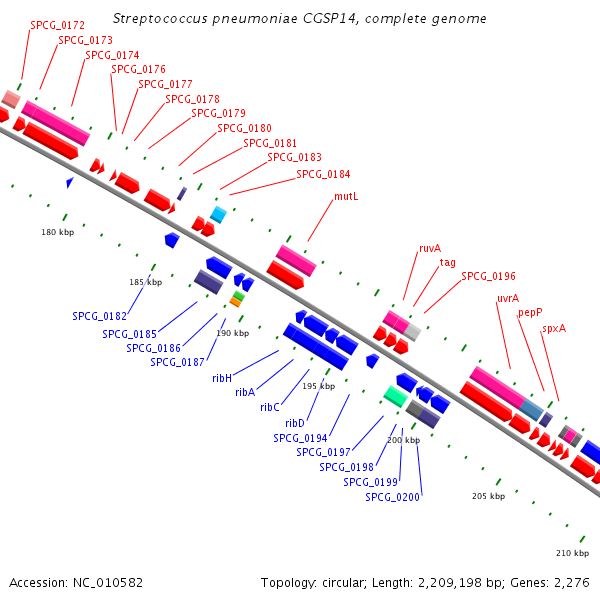 Streptococcus pneumoniae CGSP14, complete genome

SPCG_0172
SPCG_0173
SPCG_0174
SPCG_0176
SPCG_0177
SPCG_0178
SPCG_0179
SPCG_0180
SPCG_0181
SPCG_0183
SPCG_0184
mutL
ruvA
tag
SPCG_0196
uvrA
pepP
spxA

180 kbp
185 kbp
190 kbp
195 kbp
200 kbp
205 kbp
210 kbp

SPCG_0182
SPCG_0185
SPCG_0186
SPCG_0187
ribH
ribA
ribC
ribD
SPCG_0194
SPCG_0197
SPCG_0198
SPCG_0199
SPCG_0200

Accession: NC_010582
Topology: circular; Length: 2,209,198 bp; Genes: 2,276